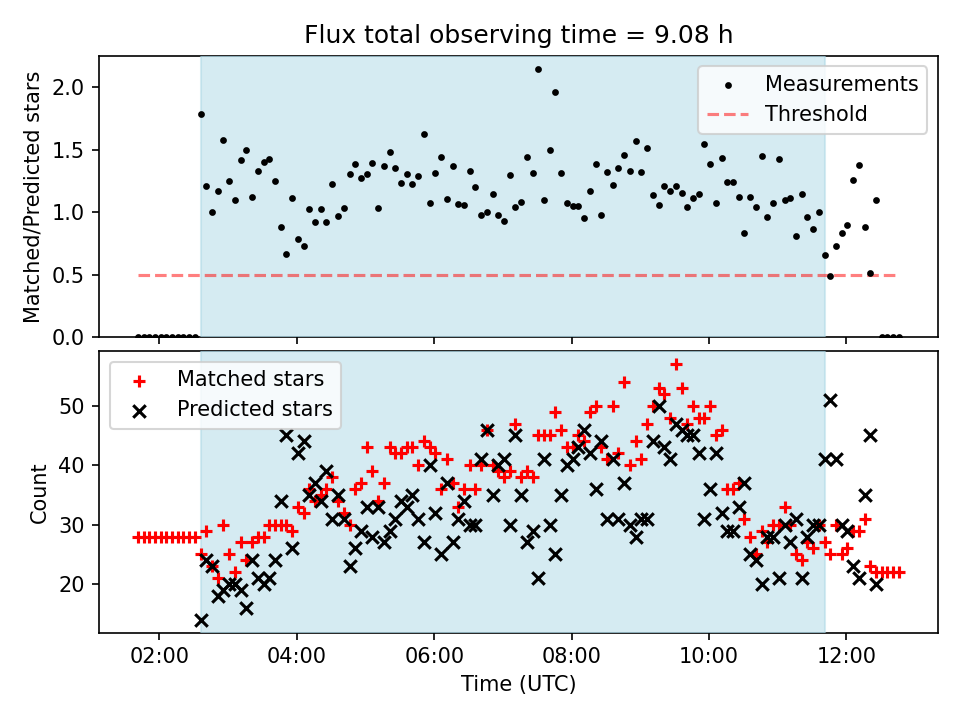 Flux total observing time = 9.08 h

Matched/Predicted stars
2.0
1.5
1.0
0.5
0.0

Measurements
Threshold

Count
50
40
30
20

Matched stars
Predicted stars

02:00
04:00
06:00
08:00
10:00
12:00
Time (UTC)